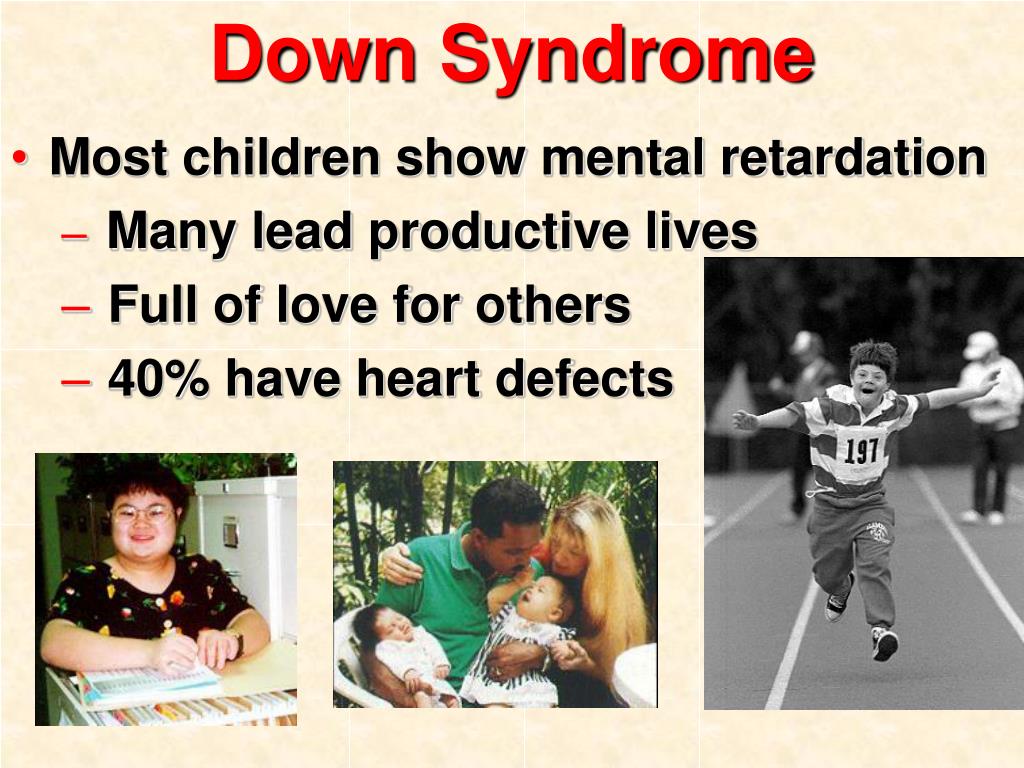 Down Syndrome

• Most children show mental retardation
– Many lead productive lives
– Full of love for others
– 40% have heart defects

197